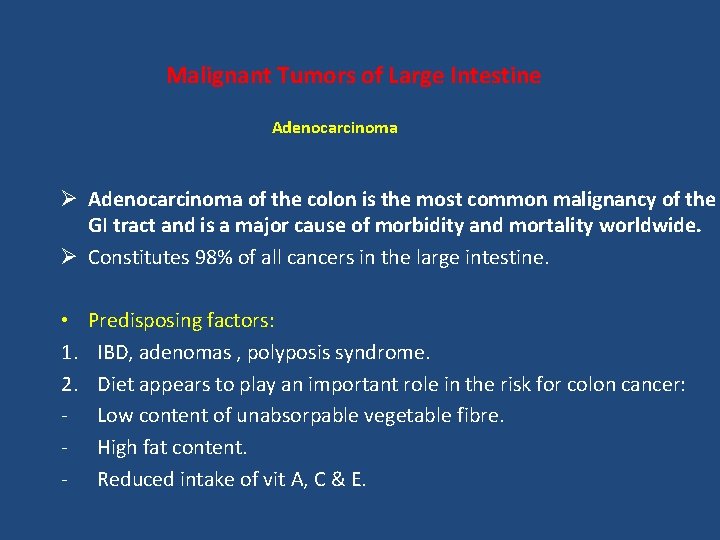 Malignant Tumors of Large Intestine

Adenocarcinoma

➢ Adenocarcinoma of the colon is the most common malignancy of the GI tract and is a major cause of morbidity and mortality worldwide.
➢ Constitutes 98% of all cancers in the large intestine.

• Predisposing factors:
1. IBD, adenomas , polyposis syndrome.
2. Diet appears to play an important role in the risk for colon cancer:
- Low content of unabsorpable vegetable fibre.
- High fat content.
- Reduced intake of vit A, C & E.